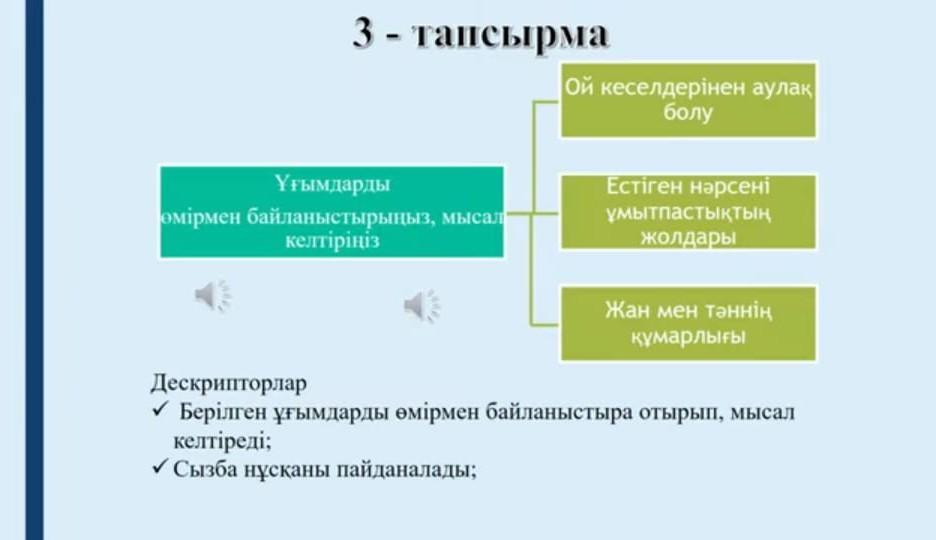 3 - тапсырма

Ұғымдарды өмірмен байланыстырыңыз, мысал келтіріңіз

Ой кеселдерінен аулақ болу

Естіген нәрсені ұмытпастықтың жолдары

Жан мен тәннің құмарлығы

Дескрипторлар
✓ Берілген ұғымдарды өмірмен байланыстыра отырып, мысал келтіреді;
✓ Сызба нұсқаны пайданалады;